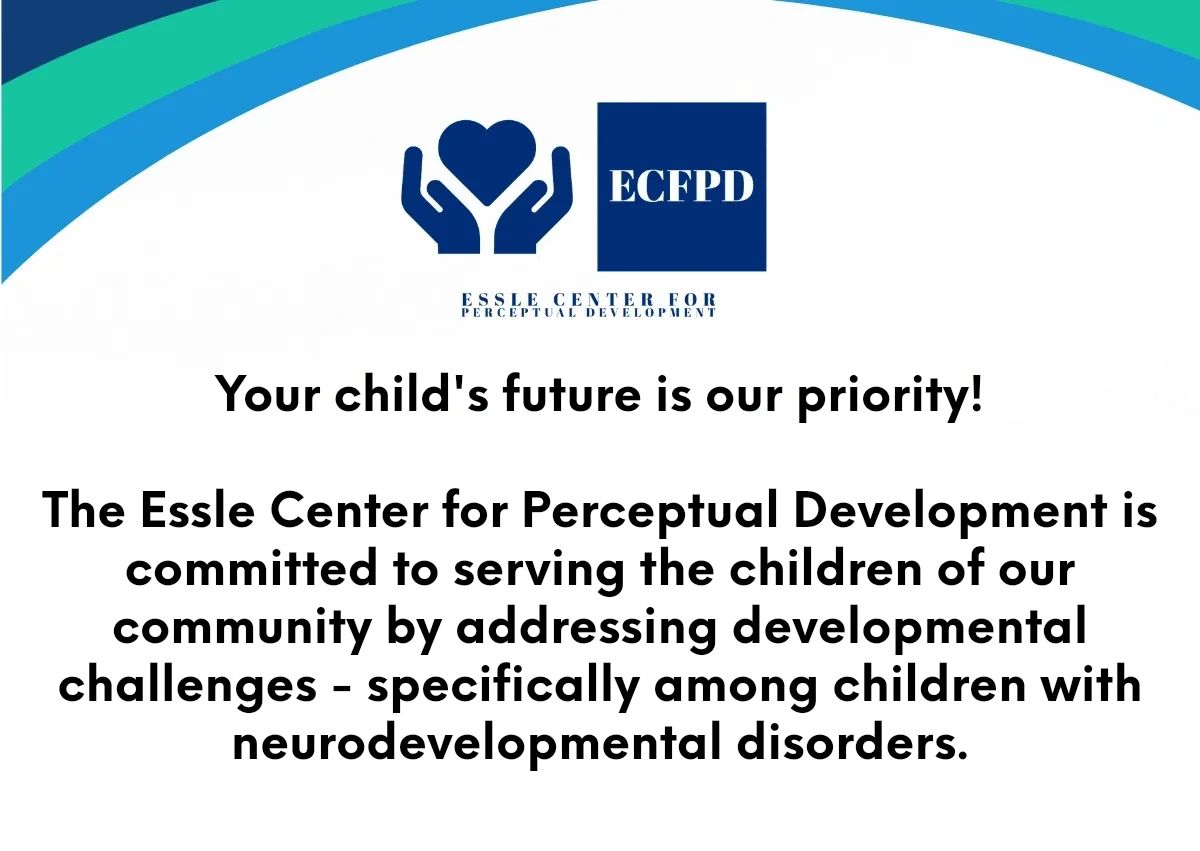 ECFPD

ESSLE CENTER FOR
PERCEPTUAL DEVELOPMENT

Your child's future is our priority!

The Essle Center for Perceptual Development is committed to serving the children of our community by addressing developmental challenges - specifically among children with neurodevelopmental disorders.